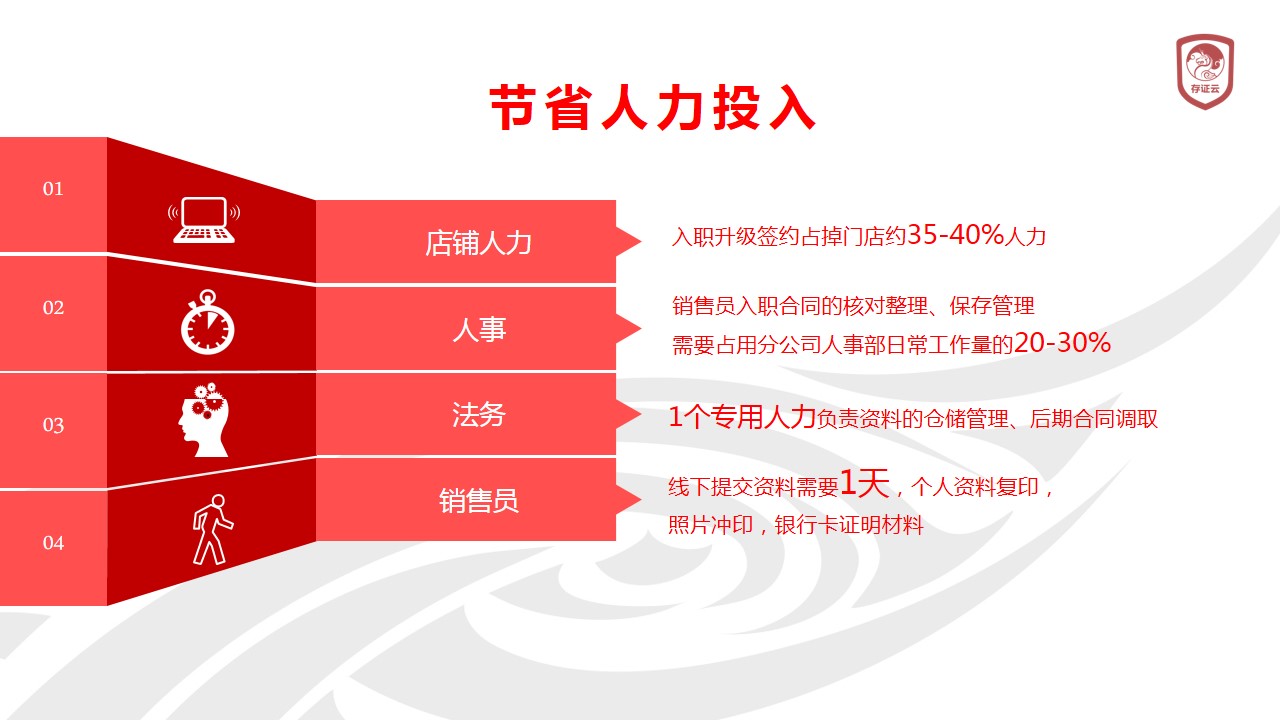 存证云

节省人力投入

01

店铺人力

入职升级签约占掉门店约35-40%人力

02

人事

销售员入职合同的核对整理、保存管理
需要占用分公司人事部日常工作量的20-30%

03

法务

1个专用人力负责资料的仓储管理、后期合同调取

04

销售员

线下提交资料需要1天，个人资料复印，
照片冲印，银行卡证明材料